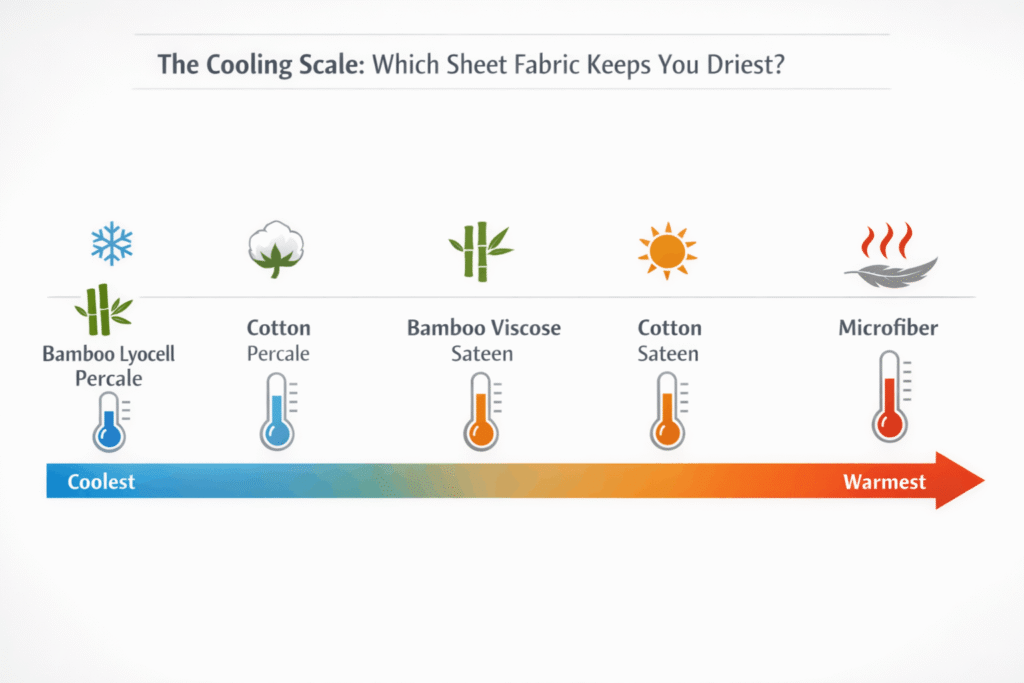 The Cooling Scale: Which Sheet Fabric Keeps You Driest?

Bamboo Lyocell Percale

Cotton Percale

Bamboo Viscose Sateen

Cotton Sateen

Microfiber

Coolest

Warmest